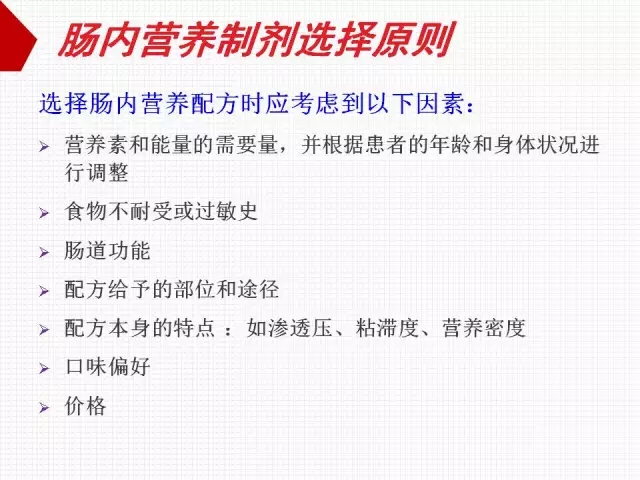 肠内营养制剂选择原则

选择肠内营养配方时应考虑到以下因素：

➢ 营养素和能量的需要量，并根据患者的年龄和身体状况进行调整

➢ 食物不耐受或过敏史

➢ 肠道功能

➢ 配方给予的部位和途径

➢ 配方本身的特点 ：如渗透压、粘滞度、营养密度

➢ 口味偏好

➢ 价格